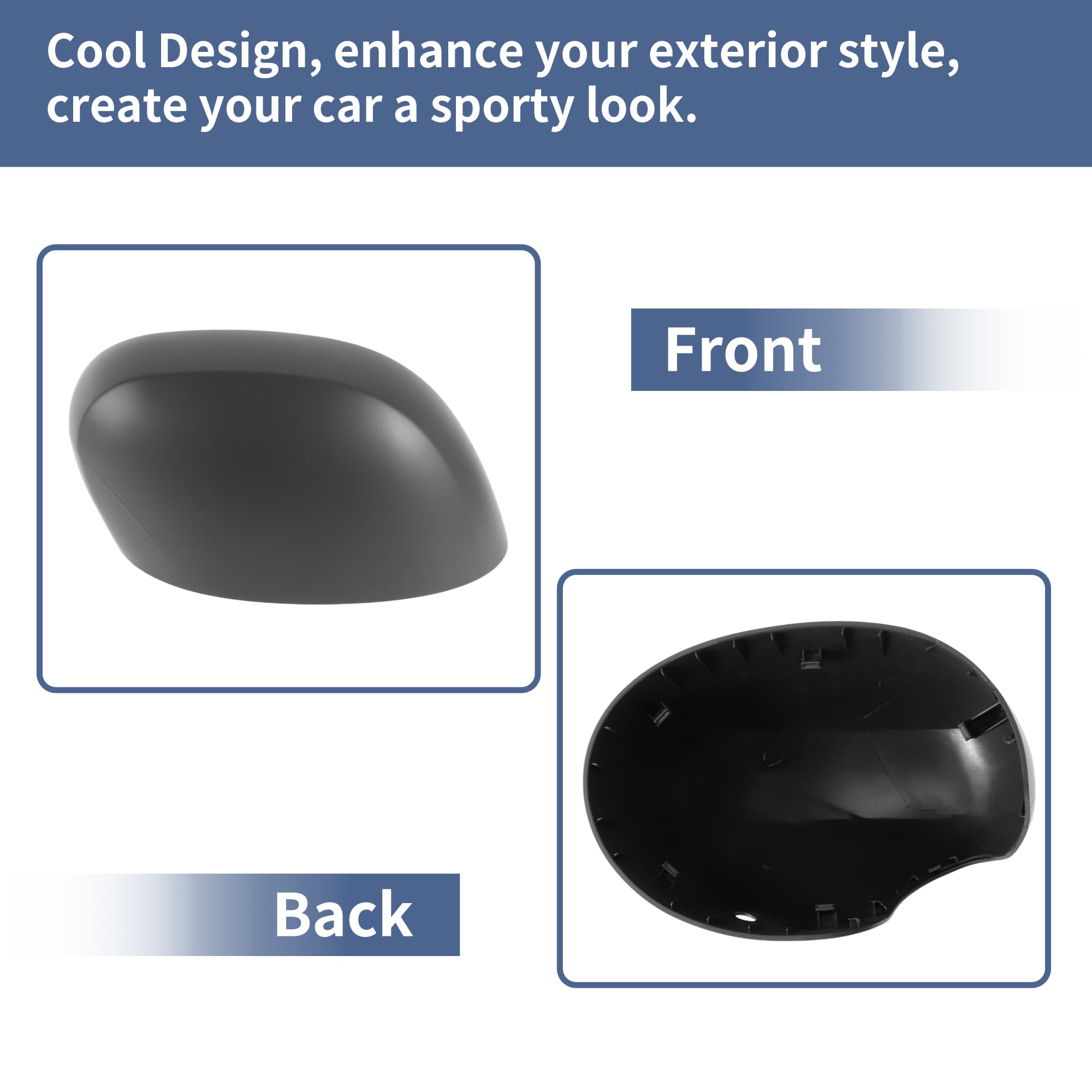 Cool Design, enhance your exterior style, create your car a sporty look.

Front

Back